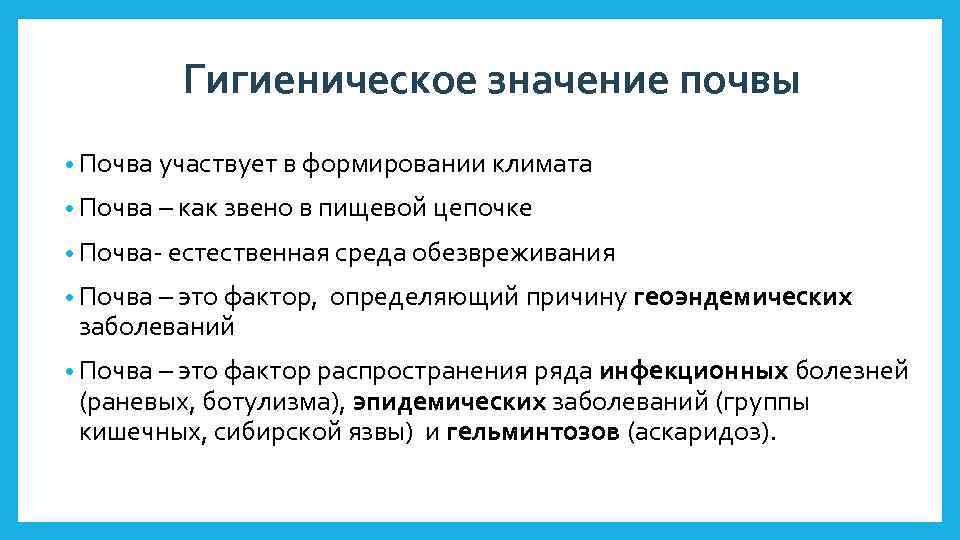 Гигиеническое значение почвы

• Почва участвует в формировании климата

• Почва – как звено в пищевой цепочке

• Почва- естественная среда обезвреживания

• Почва – это фактор, определяющий причину геоэндемических заболеваний

• Почва – это фактор распространения ряда инфекционных болезней (раневых, ботулизма), эпидемических заболеваний (группы кишечных, сибирской язвы) и гельминтозов (аскаридоз).